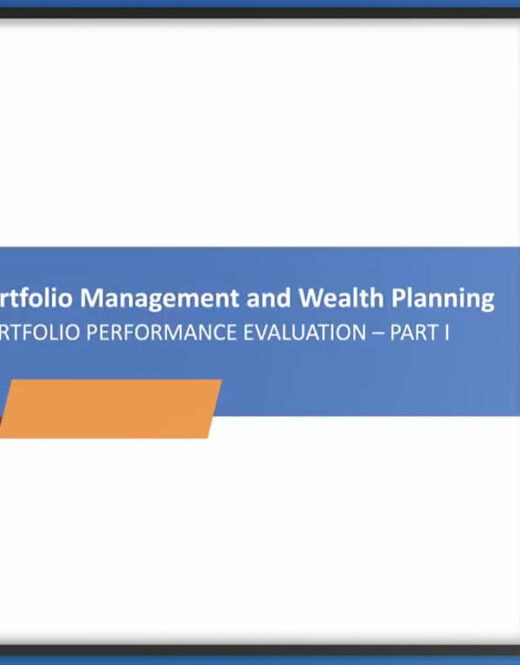 rtfolio Management and Wealth Planning
RTFOLIO PERFORMANCE EVALUATION – PART I